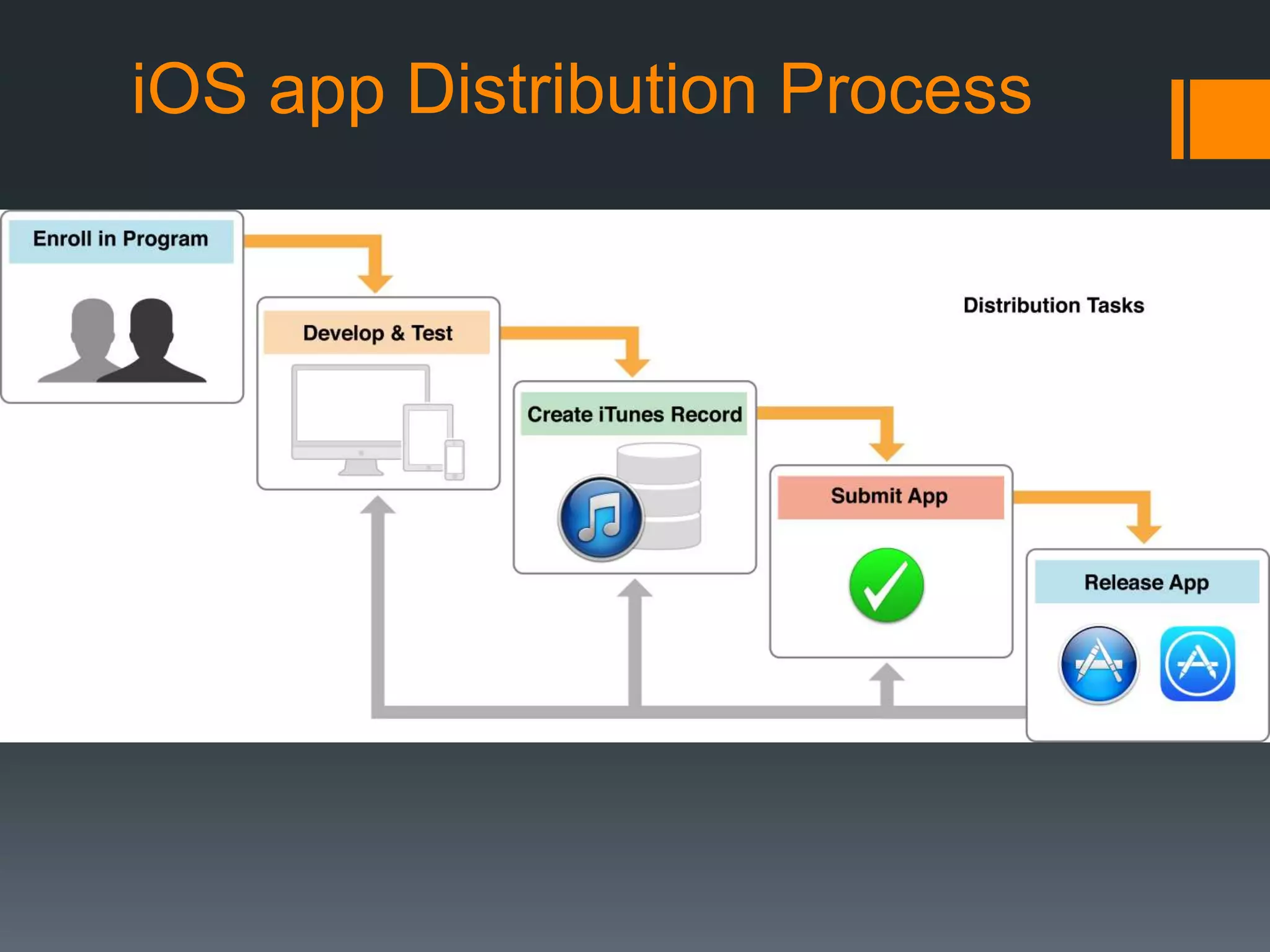 iOS app Distribution Process

Enroll in Program

Develop & Test

Distribution Tasks

Create iTunes Record

Submit App

Release App